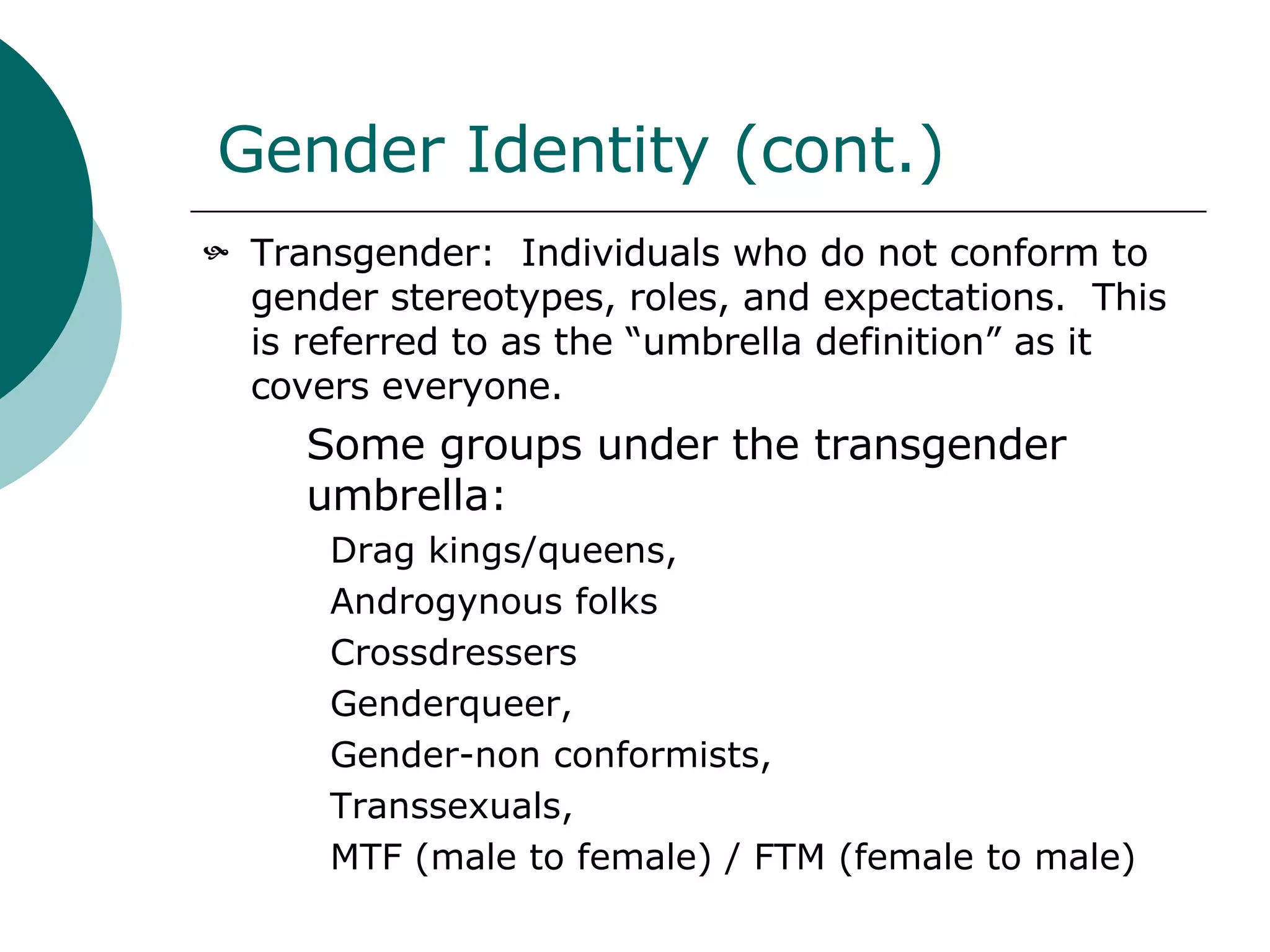 Gender Identity (cont.)

Transgender: Individuals who do not conform to gender stereotypes, roles, and expectations. This is referred to as the “umbrella definition” as it covers everyone.

Some groups under the transgender umbrella:

Drag kings/queens,

Androgynous folks

Crossdressers

Genderqueer,

Gender-non conformists,

Transsexuals,

MTF (male to female) / FTM (female to male)